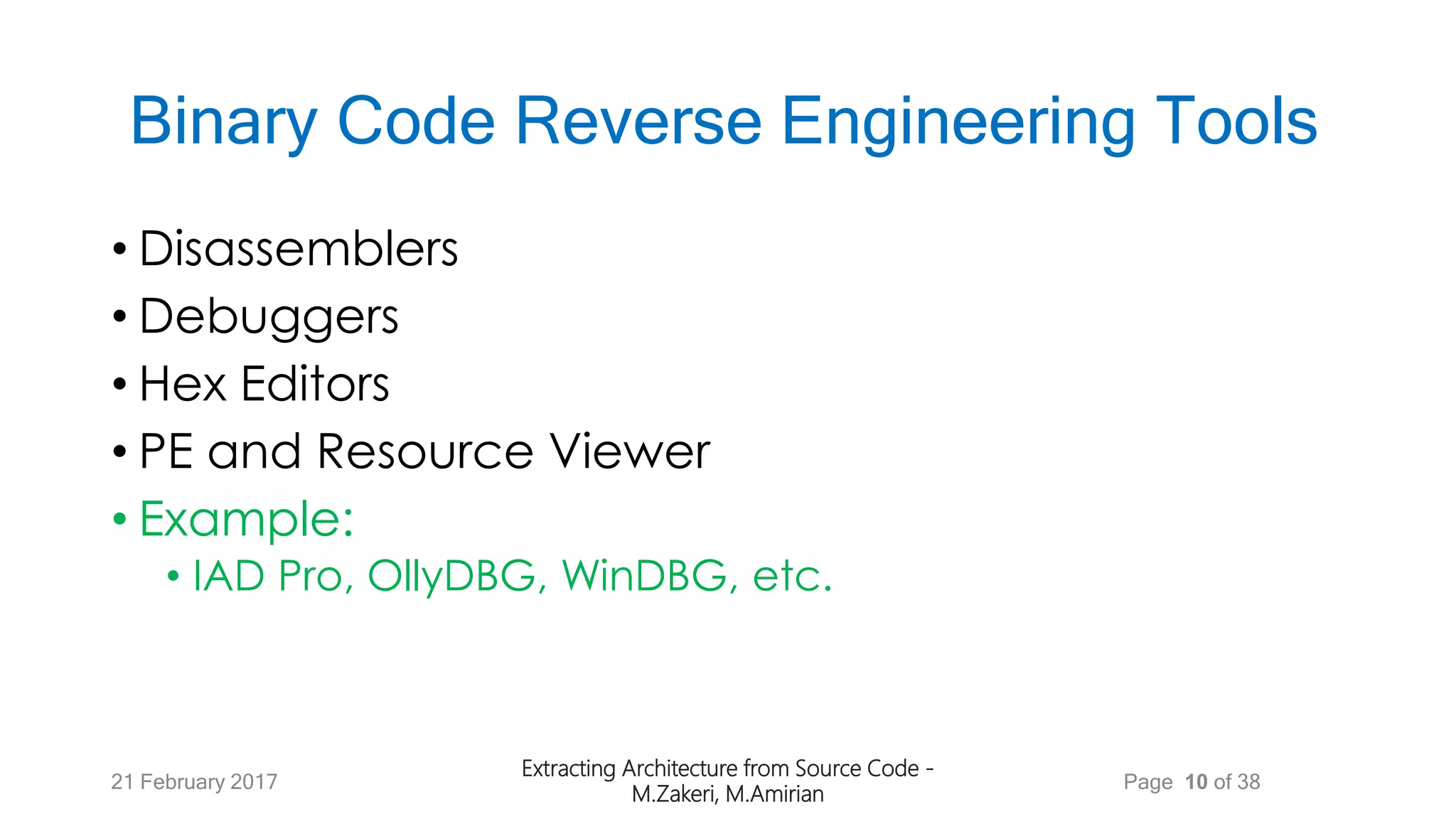 Binary Code Reverse Engineering Tools

• Disassemblers
• Debuggers
• Hex Editors
• PE and Resource Viewer
• Example:
  • IAD Pro, OllyDBG, WinDBG, etc.

21 February 2017

Extracting Architecture from Source Code - M.Zakeri, M.Amirian

Page 10 of 38